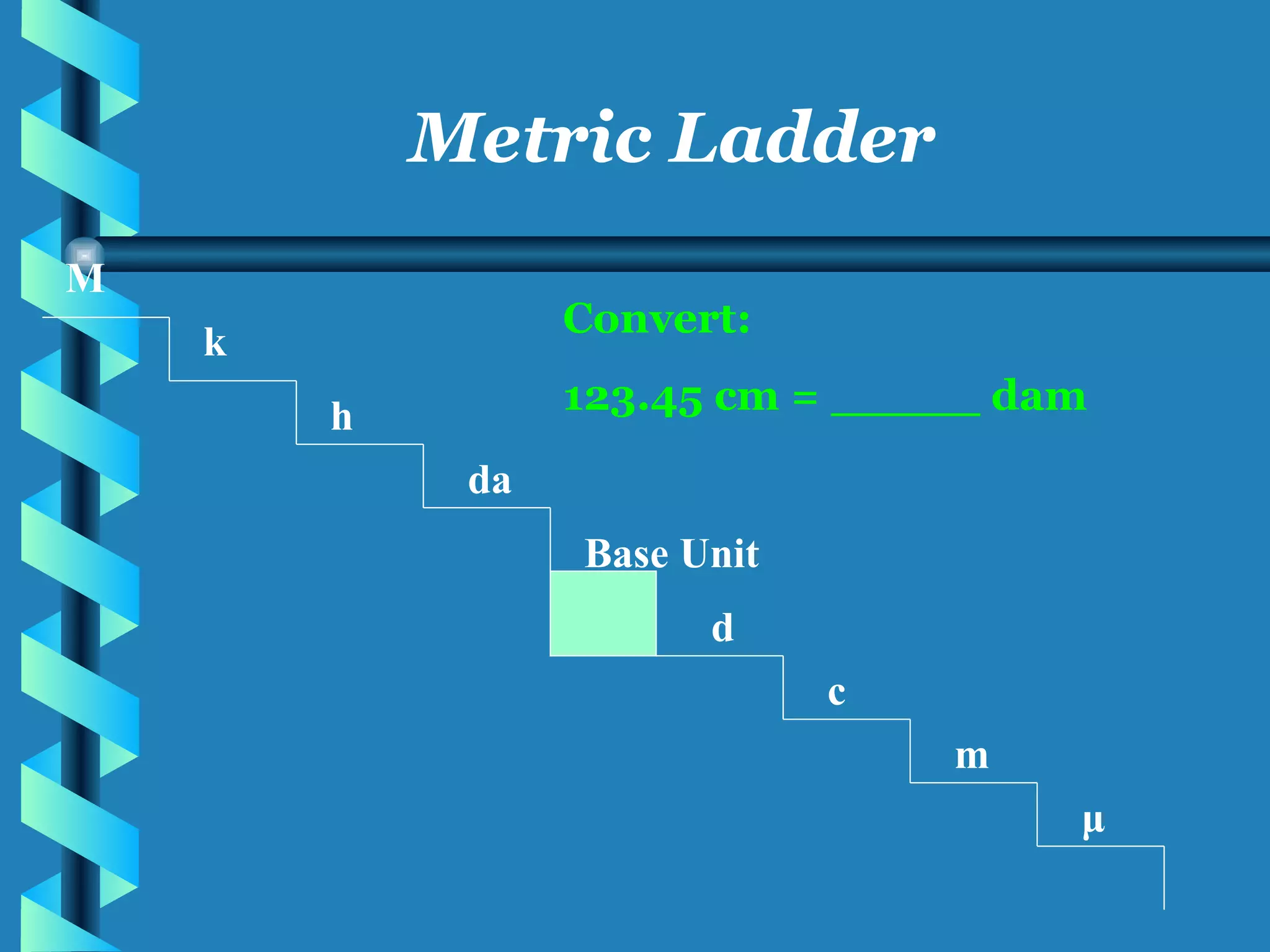 Metric Ladder

Convert:

123.45 cm = ______ dam

M

k

h

da

Base Unit

d

c

m

µ